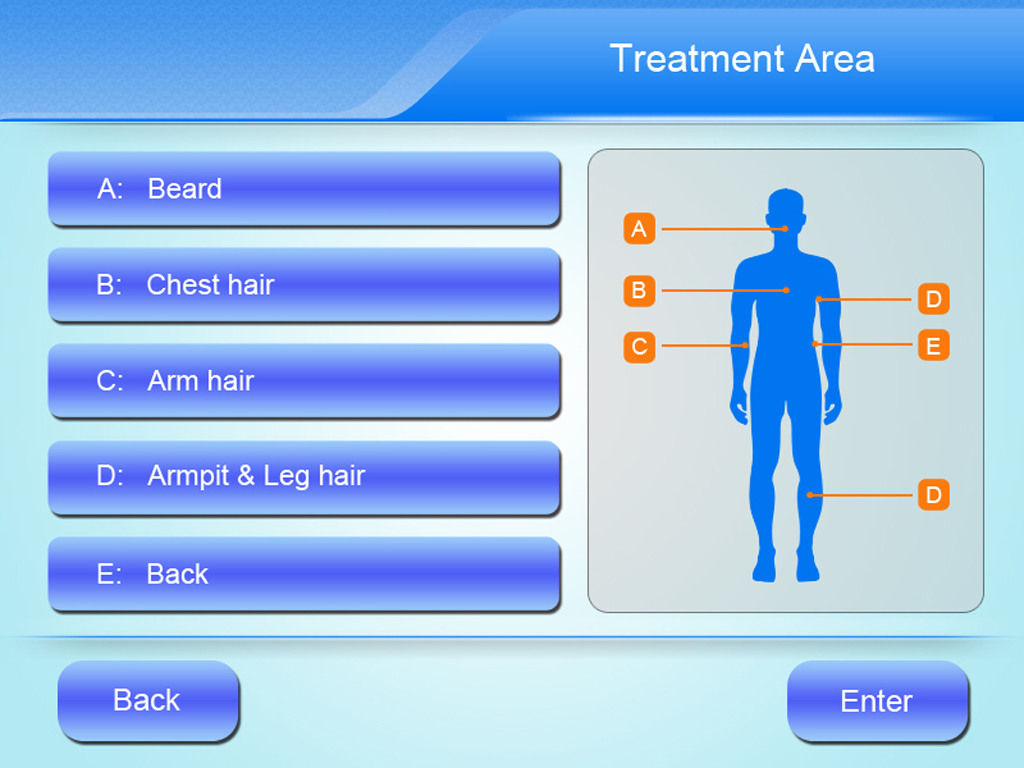 Treatment Area

A: Beard

B: Chest hair

C: Arm hair

D: Armpit & Leg hair

E: Back

A
B
C
D
E
D

Back

Enter